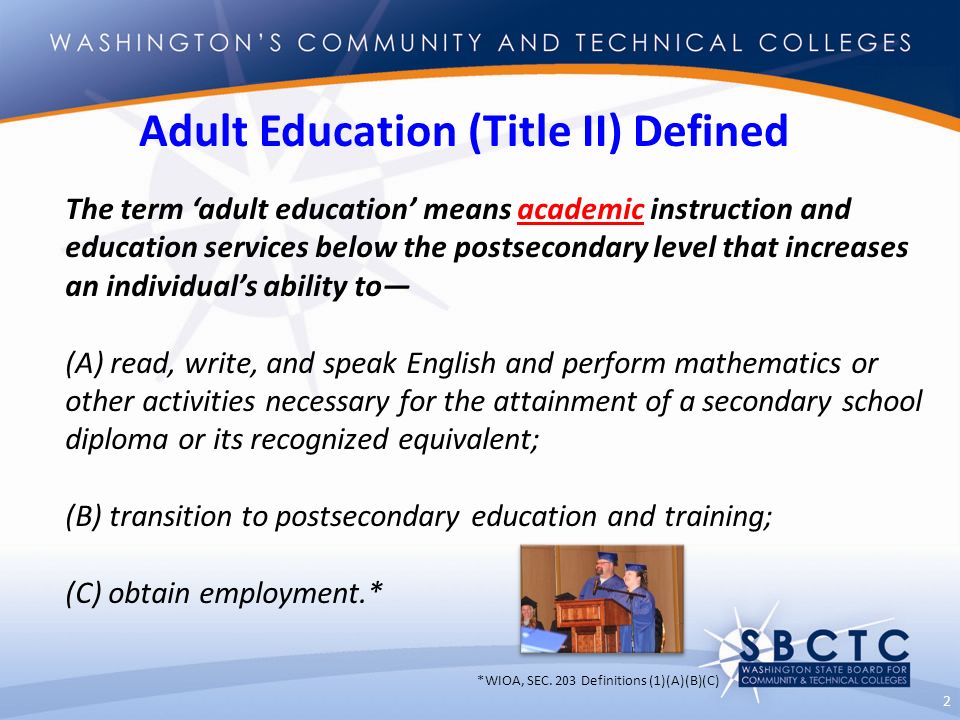 WASHINGTON'S COMMUNITY AND TECHNICAL COLLEGES

Adult Education (Title II) Defined

The term 'adult education' means academic instruction and education services below the postsecondary level that increases an individual's ability to—

(A) read, write, and speak English and perform mathematics or other activities necessary for the attainment of a secondary school diploma or its recognized equivalent;

(B) transition to postsecondary education and training;

(C) obtain employment.*

*WIOA, SEC. 203 Definitions (1)(A)(B)(C)

SBCTC
WASHINGTON STATE BOARD FOR COMMUNITY & TECHNICAL COLLEGES

2